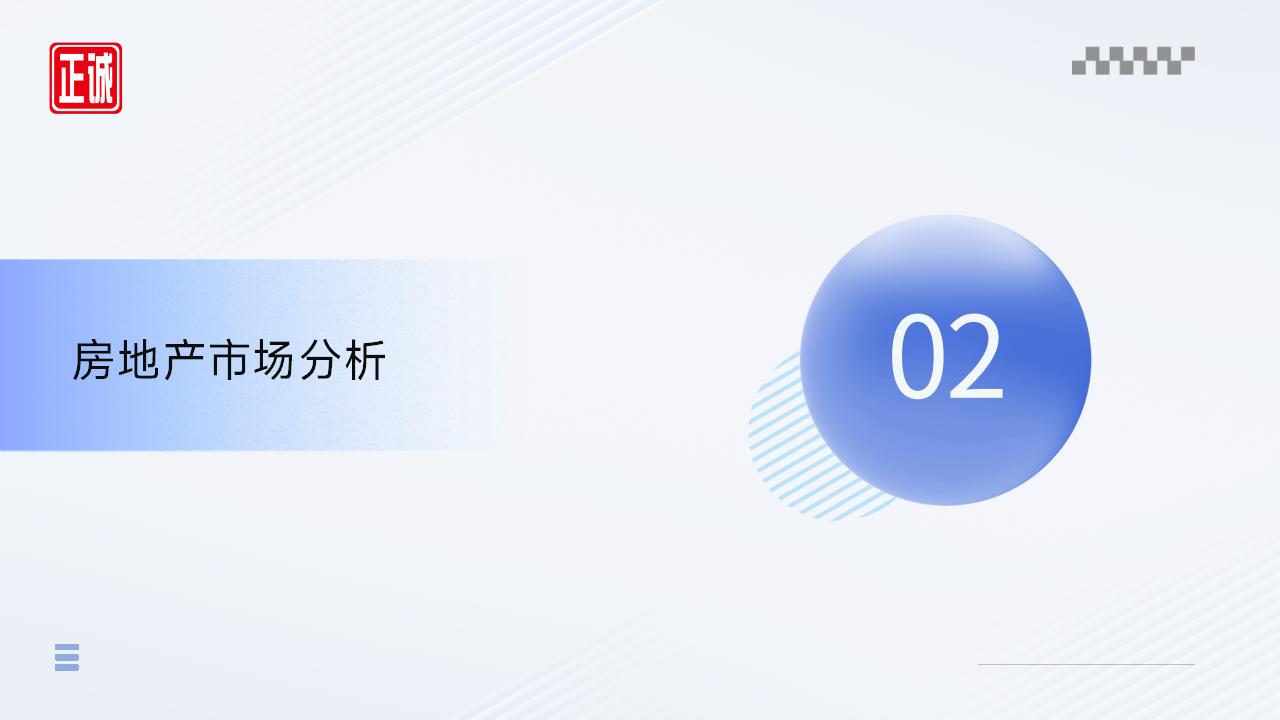 正诚

房地产市场分析

02